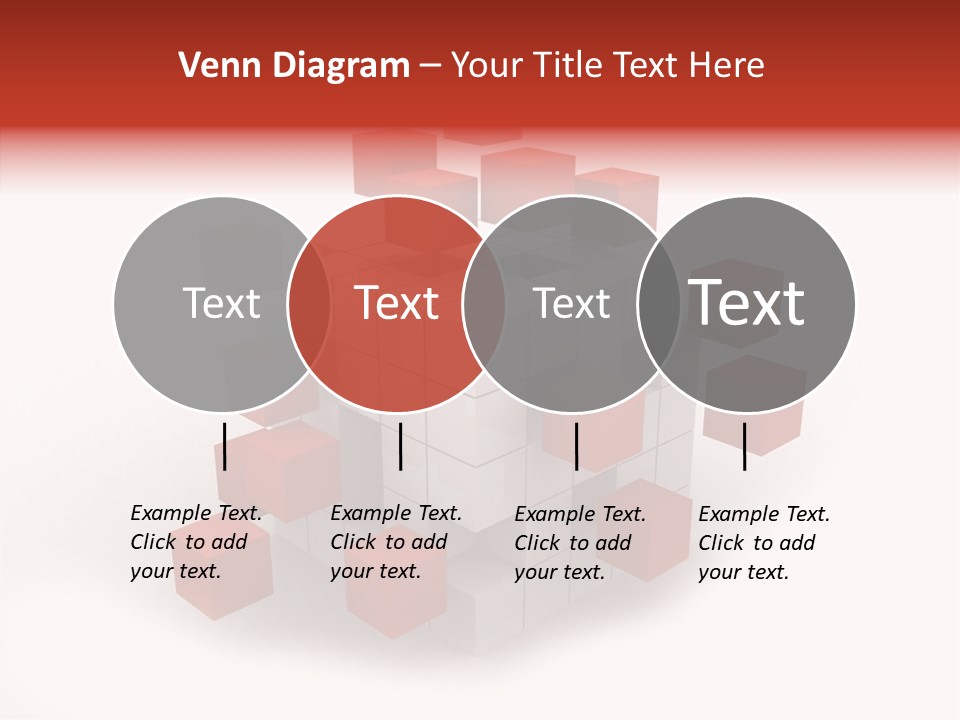 Venn Diagram – Your Title Text Here

Text

Text

Text

Text

Example Text. Click to add your text.

Example Text. Click to add your text.

Example Text. Click to add your text.

Example Text. Click to add your text.